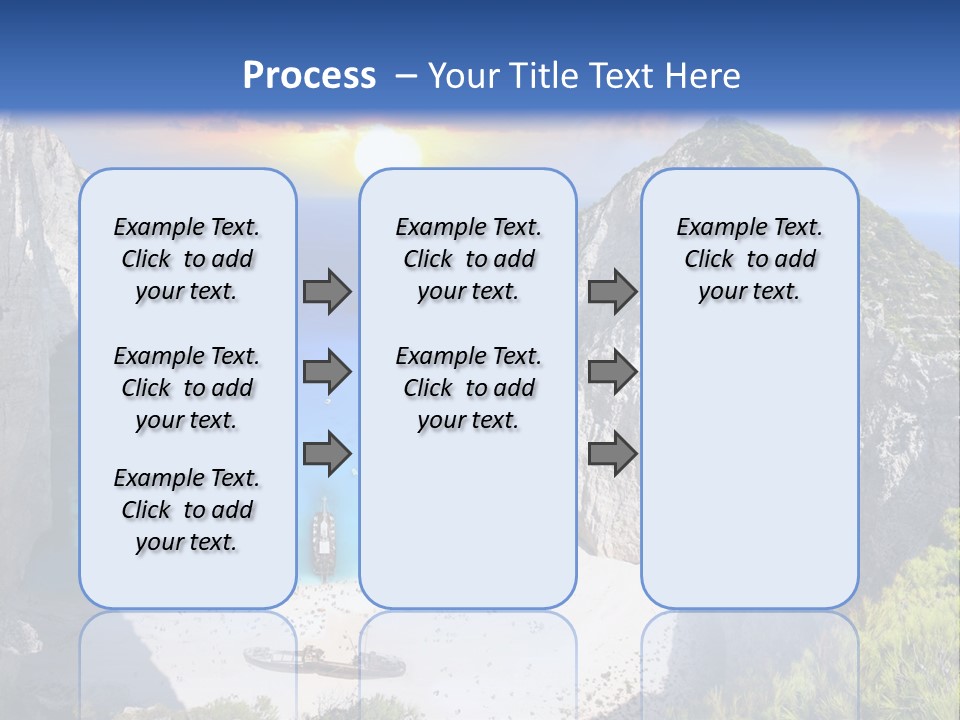 Process – Your Title Text Here

Example Text. Click to add your text.

Example Text. Click to add your text.

Example Text. Click to add your text.

Example Text. Click to add your text.

Example Text. Click to add your text.

Example Text. Click to add your text.